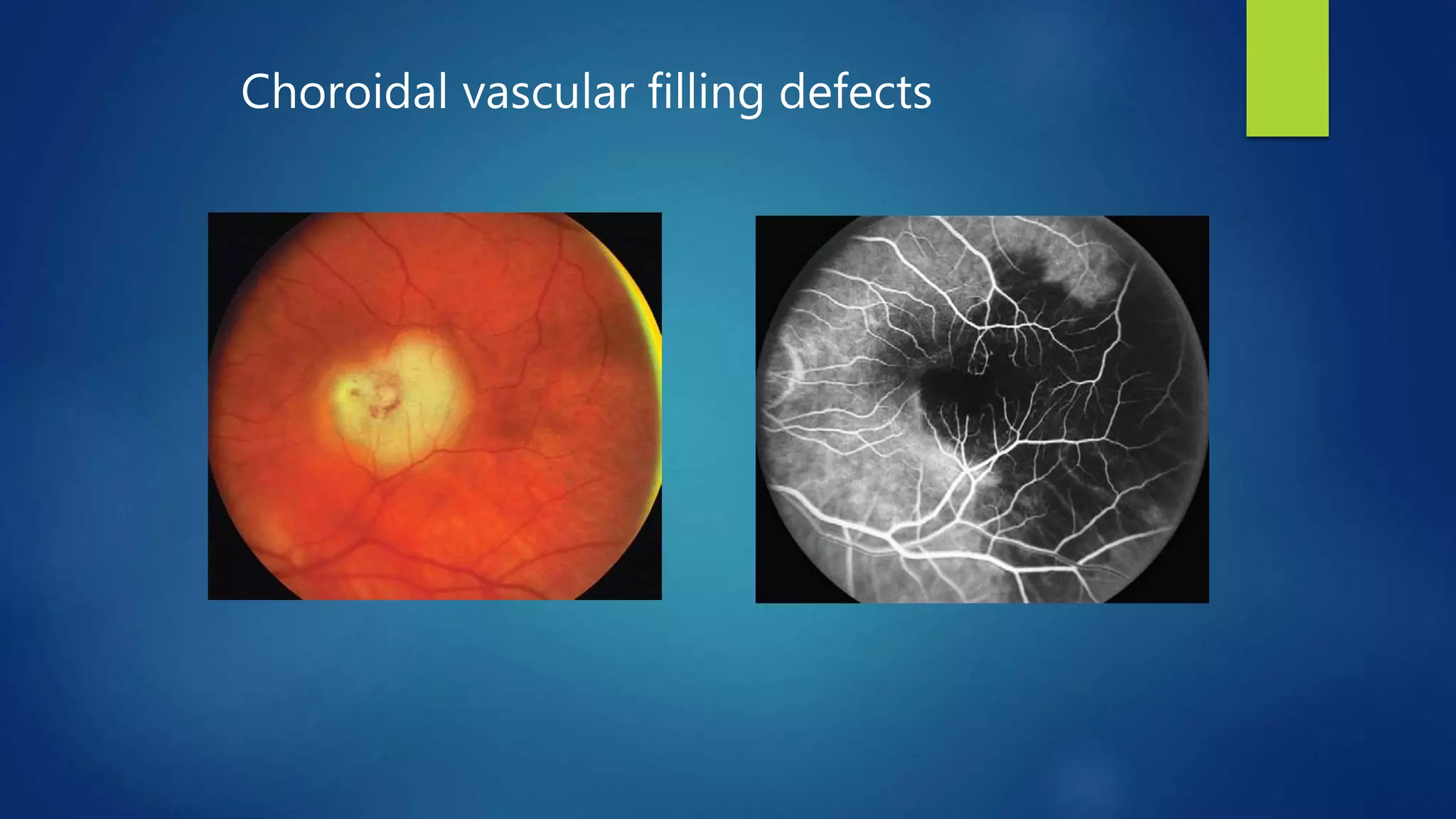 Choroidal vascular filling defects